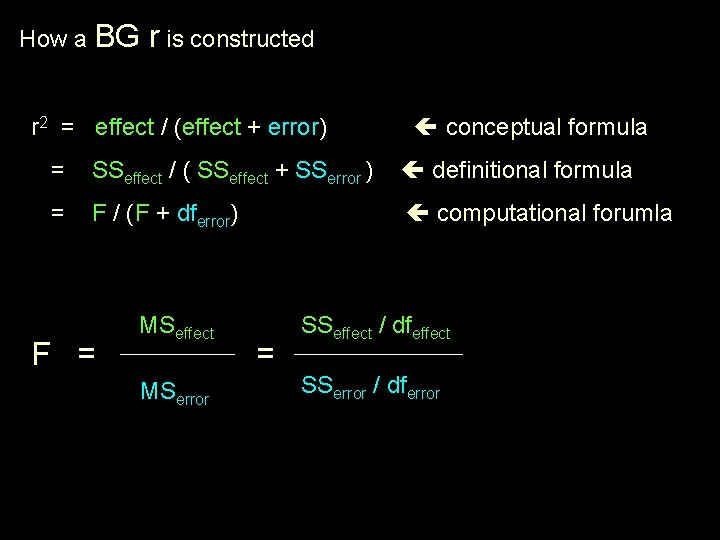 How a BG r is constructed

$r^2$ = effect / (effect + error) ← conceptual formula

= $SS_{effect}$ / ( $SS_{effect}$ + $SS_{error}$ ) ← definitional formula

= F / (F + $df_{error}$) ← computational forumla

$F = \frac{MS_{effect}}{MS_{error}} = \frac{SS_{effect} / df_{effect}}{SS_{error} / df_{error}}$